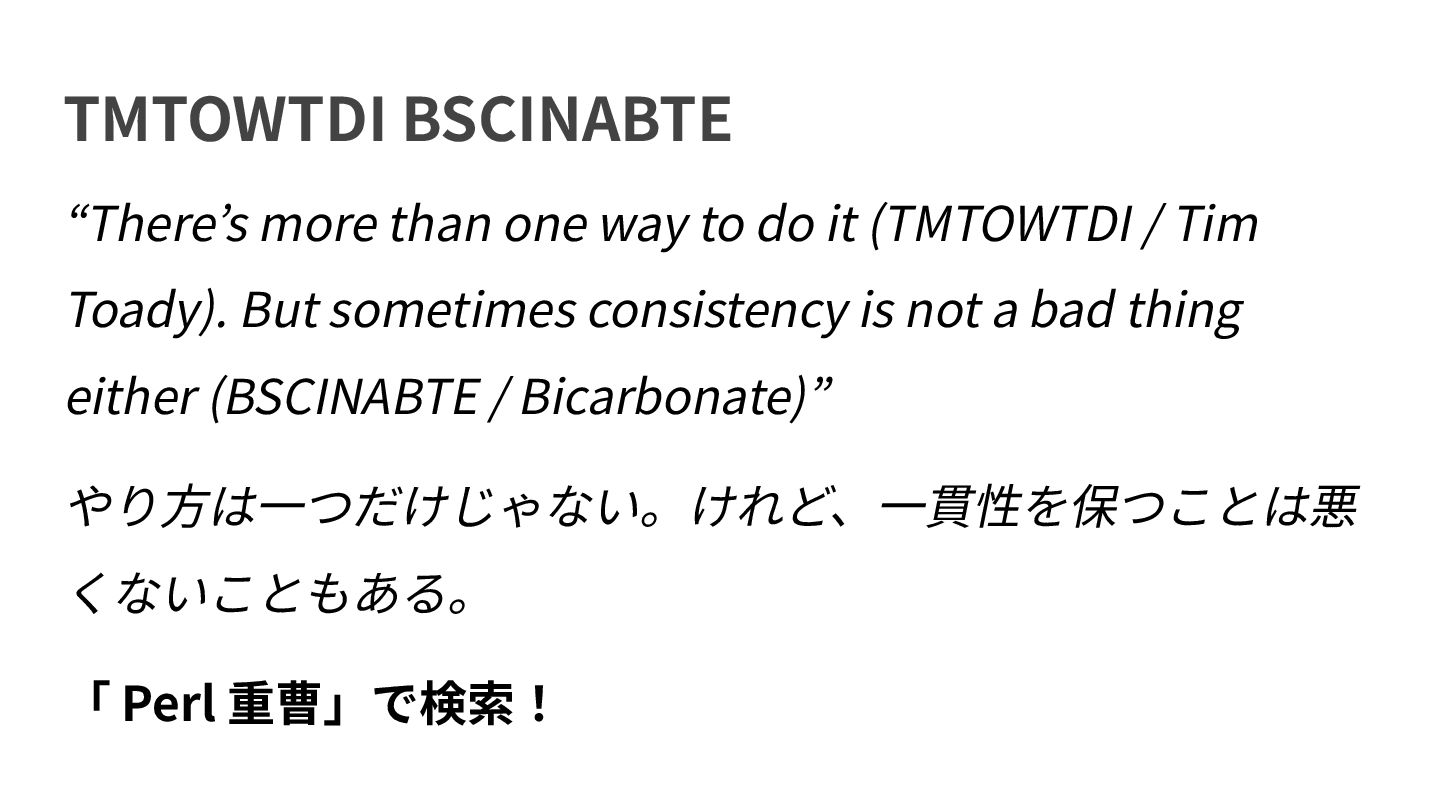 TMTOWTDI BSCINABTE

“There’s more than one way to do it (TMTOWTDI / Tim Toady). But sometimes consistency is not a bad thing either (BSCINABTE / Bicarbonate)”

やり方は一つだけじゃない。けれど、一貫性を保つことは悪くないこともある。

「Perl 重曹」で検索！